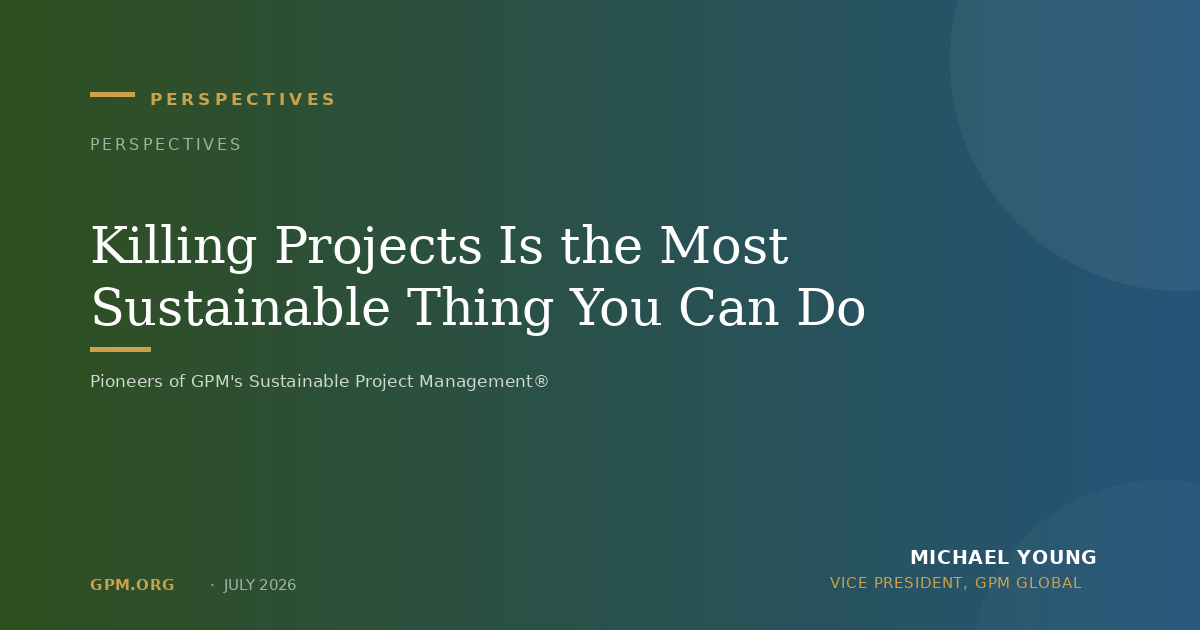 PERSPECTIVES

PERSPECTIVES

Killing Projects Is the Most Sustainable Thing You Can Do

Pioneers of GPM's Sustainable Project Management®

GPM.ORG · JULY 2026

MICHAEL YOUNG
VICE PRESIDENT, GPM GLOBAL